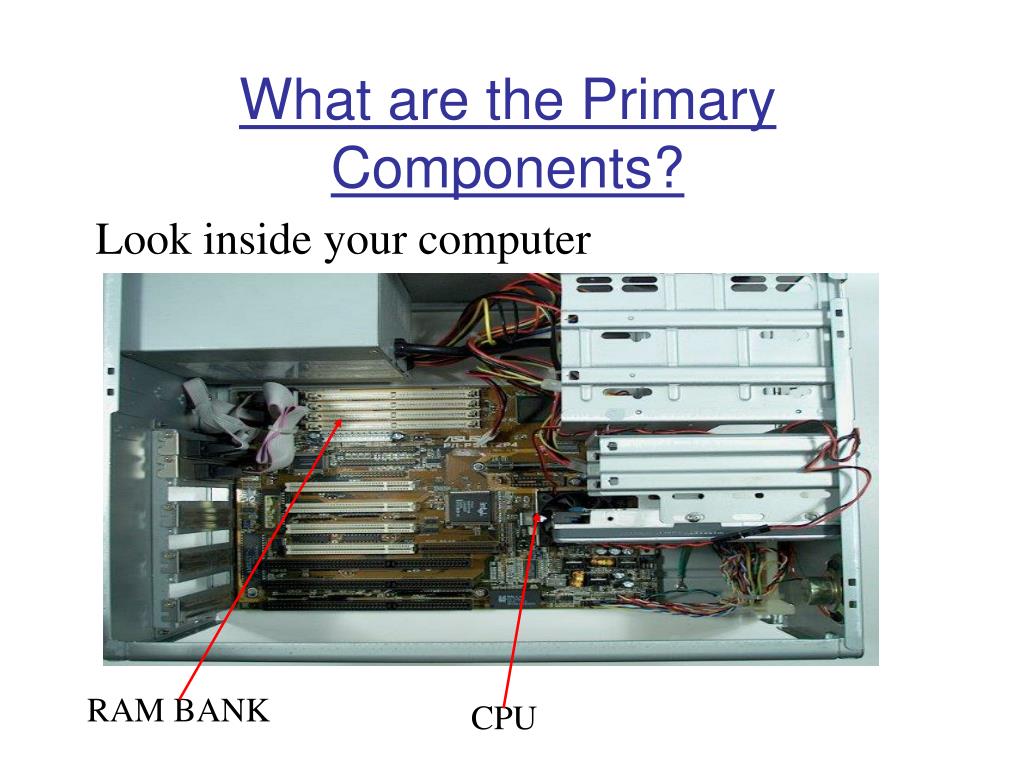 What are the Primary Components?

Look inside your computer

RAM BANK

CPU